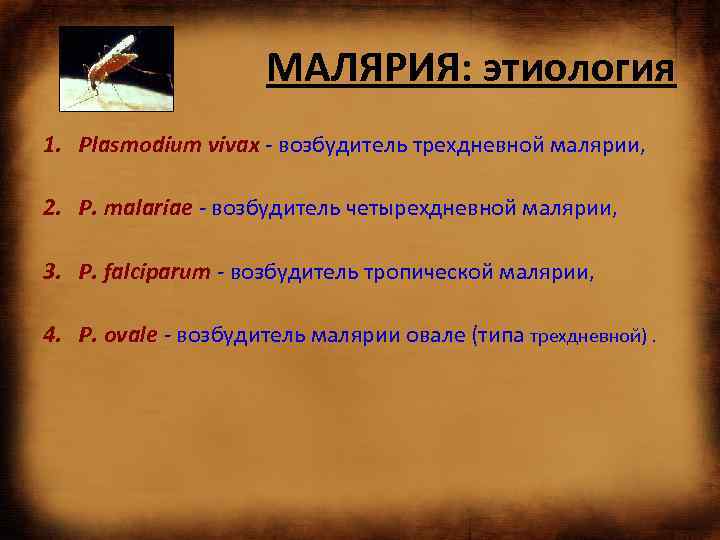 МАЛЯРИЯ: этиология

1. Plasmodium vivax - возбудитель трехдневной малярии,

2. P. malariae - возбудитель четырехдневной малярии,

3. P. falciparum - возбудитель тропической малярии,

4. P. ovale - возбудитель малярии овале (типа трехдневной) .